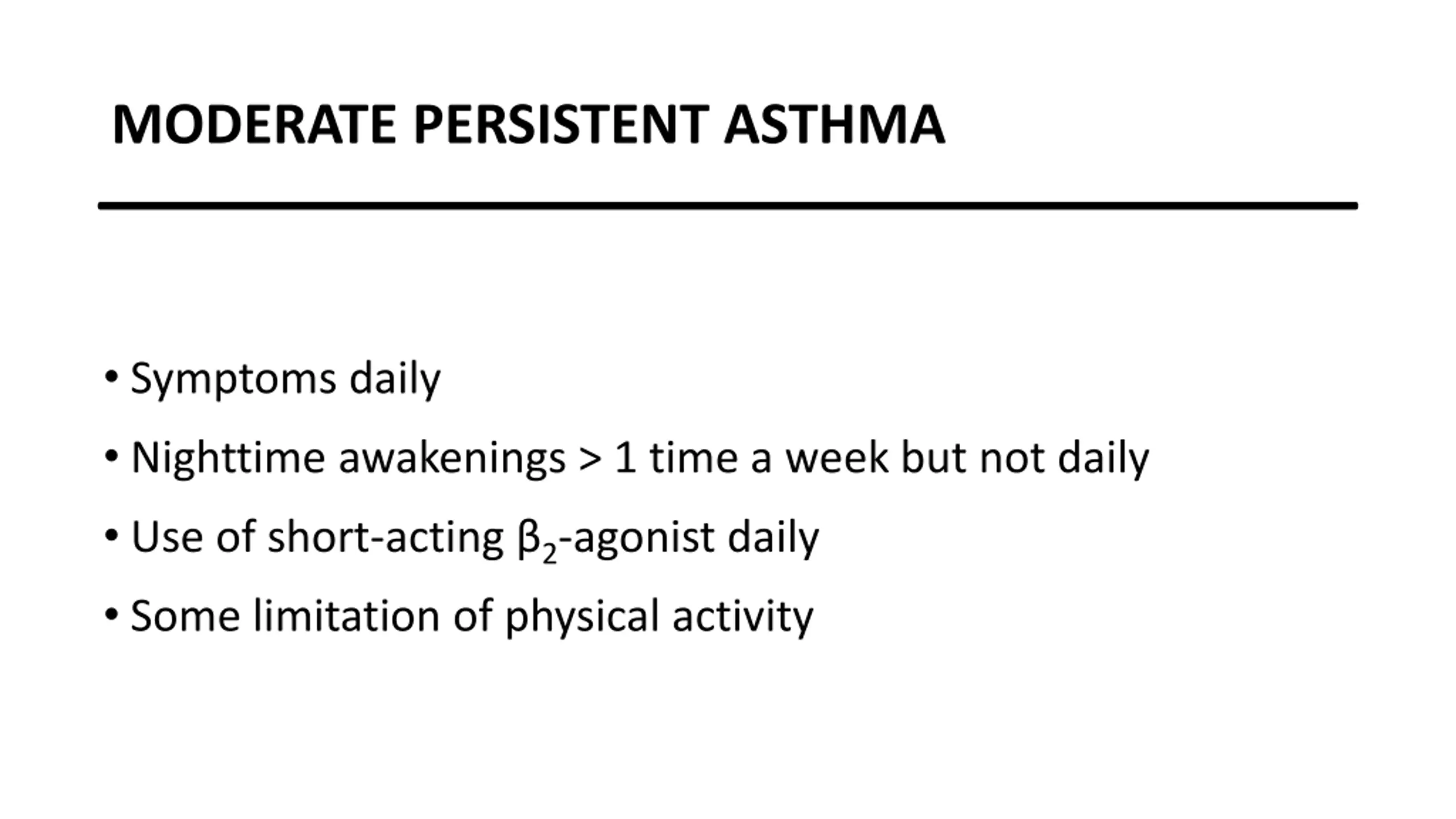 MODERATE PERSISTENT ASTHMA

• Symptoms daily
• Nighttime awakenings > 1 time a week but not daily
• Use of short-acting $\beta_2$-agonist daily
• Some limitation of physical activity